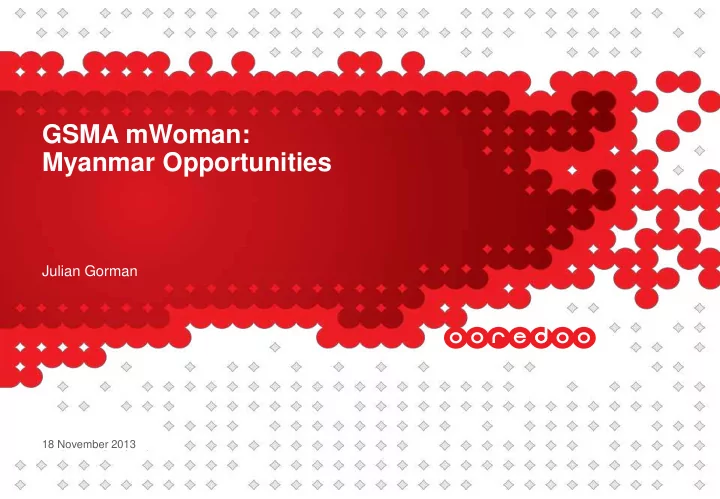 GSMA mWoman:
Myanmar Opportunities

Julian Gorman

ooredoo

18 November 2013